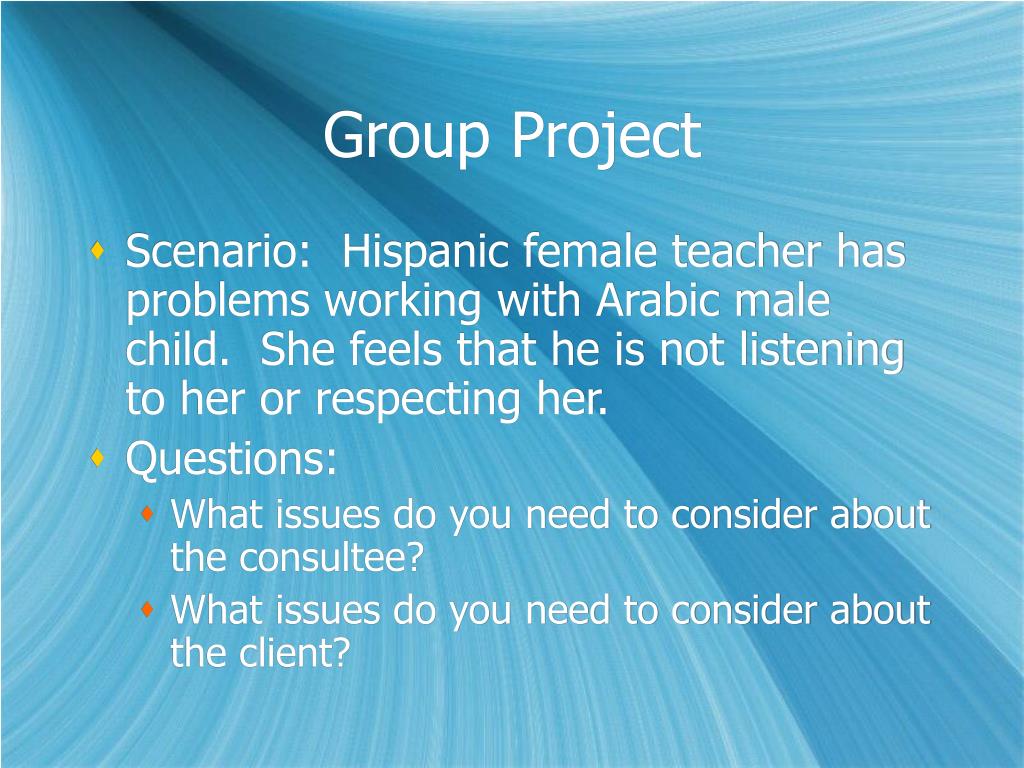 Group Project

Scenario: Hispanic female teacher has problems working with Arabic male child. She feels that he is not listening to her or respecting her.
Questions:
What issues do you need to consider about the consultee?
What issues do you need to consider about the client?